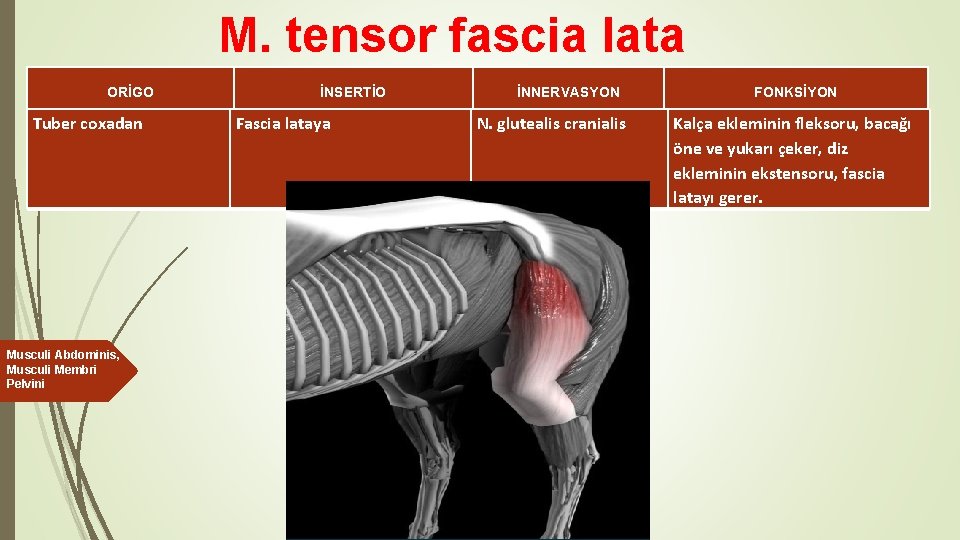 M. tensor fascia lata

| ORİGO | İNSERTİO | İNNERVASYON | FONKSİYON |
|---|---|---|---|
| Tuber coxadan | Fascia lataya | N. glutealis cranialis | Kalça ekleminin fleksoru, bacağı öne ve yukarı çeker, diz ekleminin ekstensoru, fascia latayı gerer. |

Musculi Abdominis, Musculi Membri Pelvini